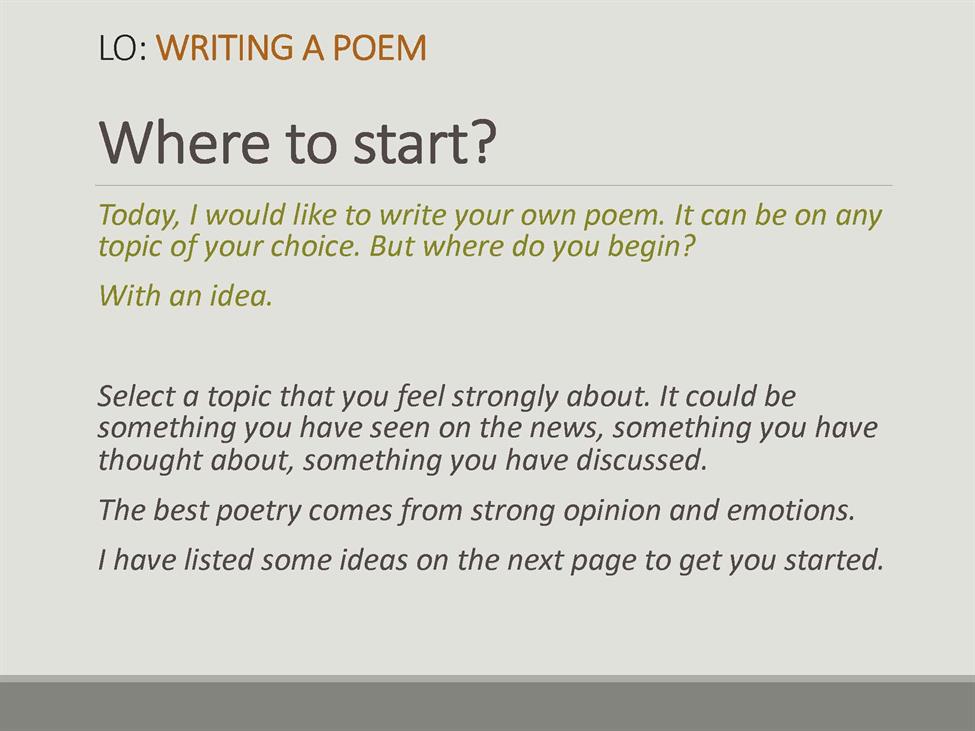 LO: WRITING A POEM

Where to start?

Today, I would like to write your own poem. It can be on any topic of your choice. But where do you begin?

With an idea.

Select a topic that you feel strongly about. It could be something you have seen on the news, something you have thought about, something you have discussed.

The best poetry comes from strong opinion and emotions.

I have listed some ideas on the next page to get you started.